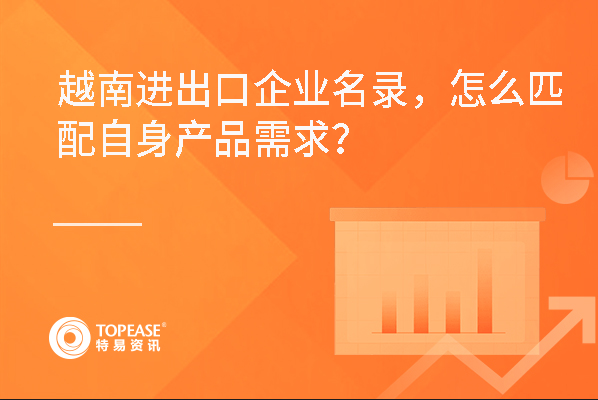 越南进出口企业名录，怎么匹配自身产品需求？

TOPEASE®
特易资讯